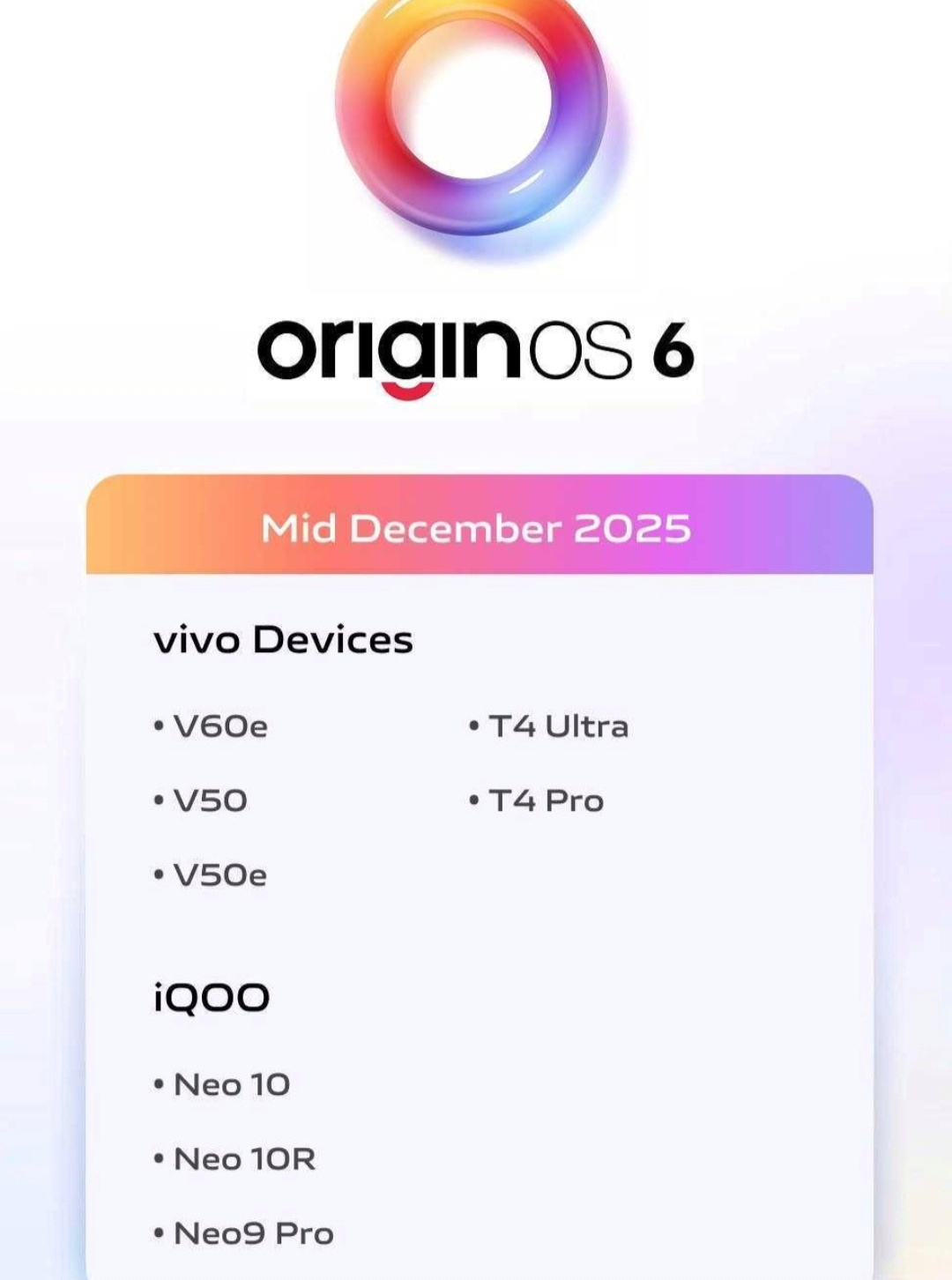 originOS 6

Mid December 2025

vivo Devices

• V60e
• V50
• V50e

• T4 Ultra
• T4 Pro

iQOO

• Neo 10
• Neo 10R
• Neo9 Pro